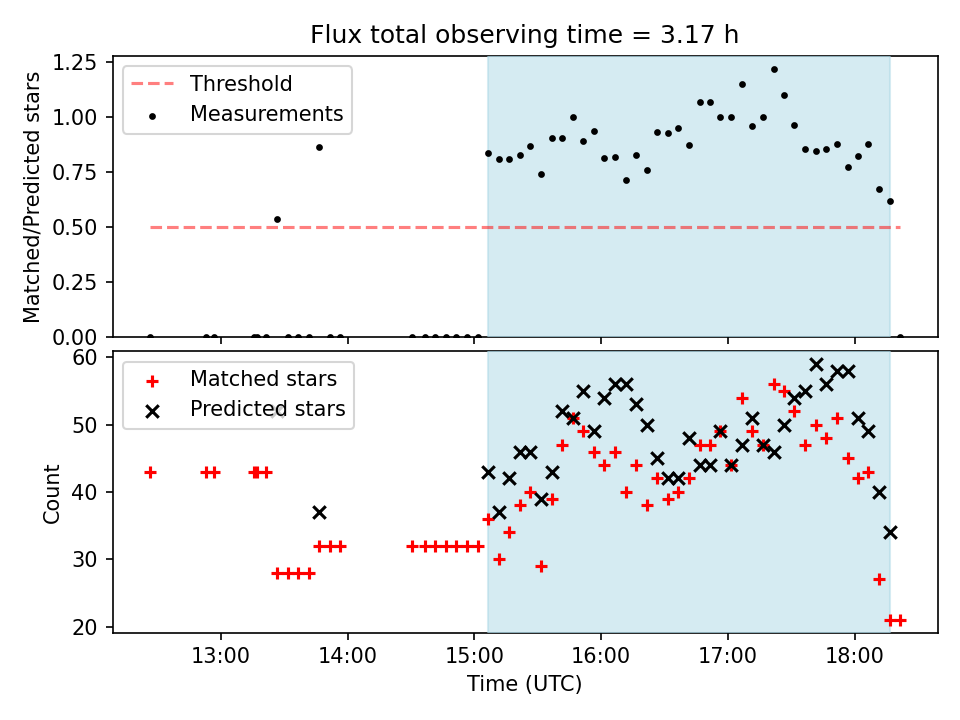 Flux total observing time = 3.17 h

Threshold
Measurements

Matched/Predicted stars

1.25
1.00
0.75
0.50
0.25
0.00

Matched stars
Predicted stars

Count

60
50
40
30
20

13:00
14:00
15:00
16:00
17:00
18:00

Time (UTC)